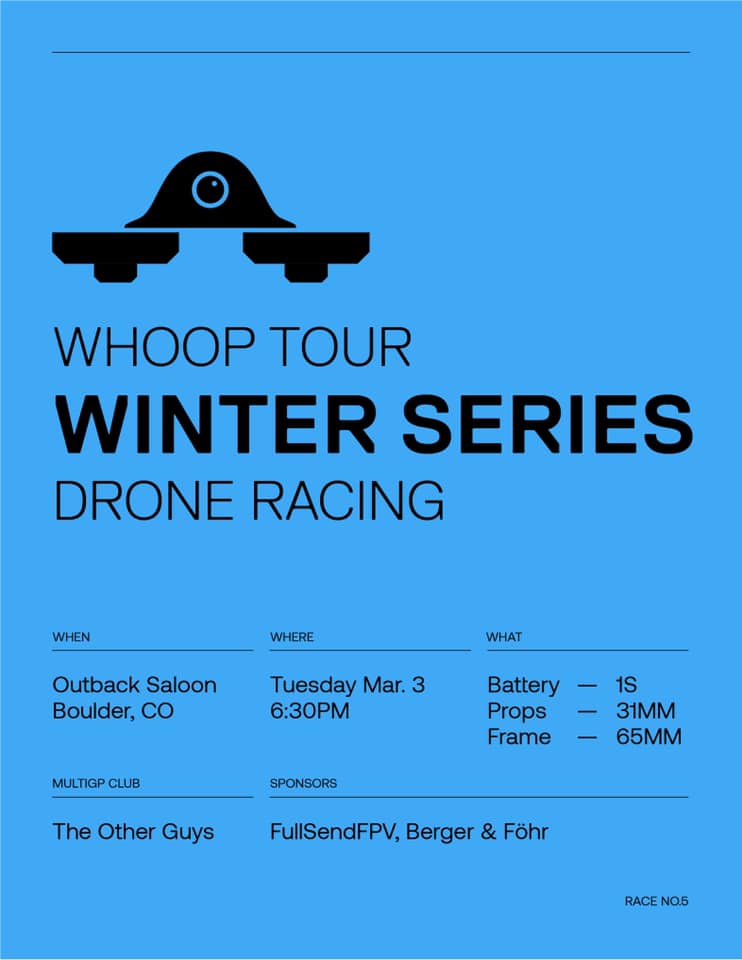 WHOOP TOUR
WINTER SERIES
DRONE RACING

WHEN

Outback Saloon
Boulder, CO

WHERE

Tuesday Mar. 3
6:30PM

WHAT

Battery — 1S
Props — 31MM
Frame — 65MM

MULTIGP CLUB

The Other Guys

SPONSORS

FullSendFPV, Berger & Föhr

RACE NO.5